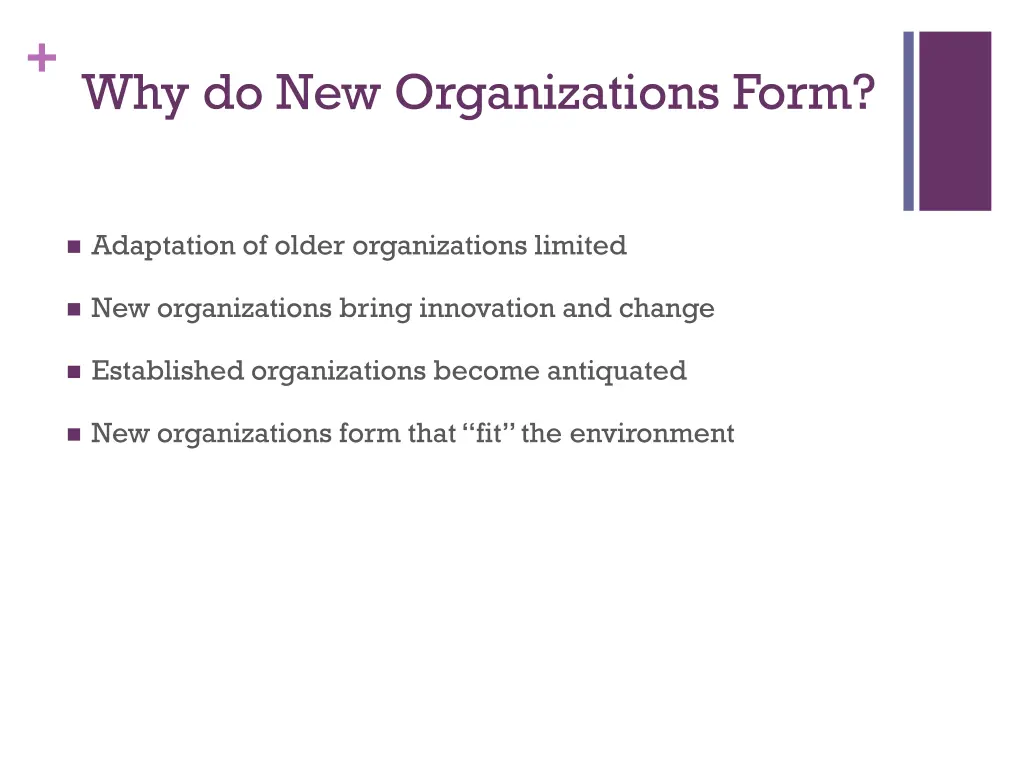 +
Why do New Organizations Form?

- Adaptation of older organizations limited
- New organizations bring innovation and change
- Established organizations become antiquated
- New organizations form that “fit” the environment